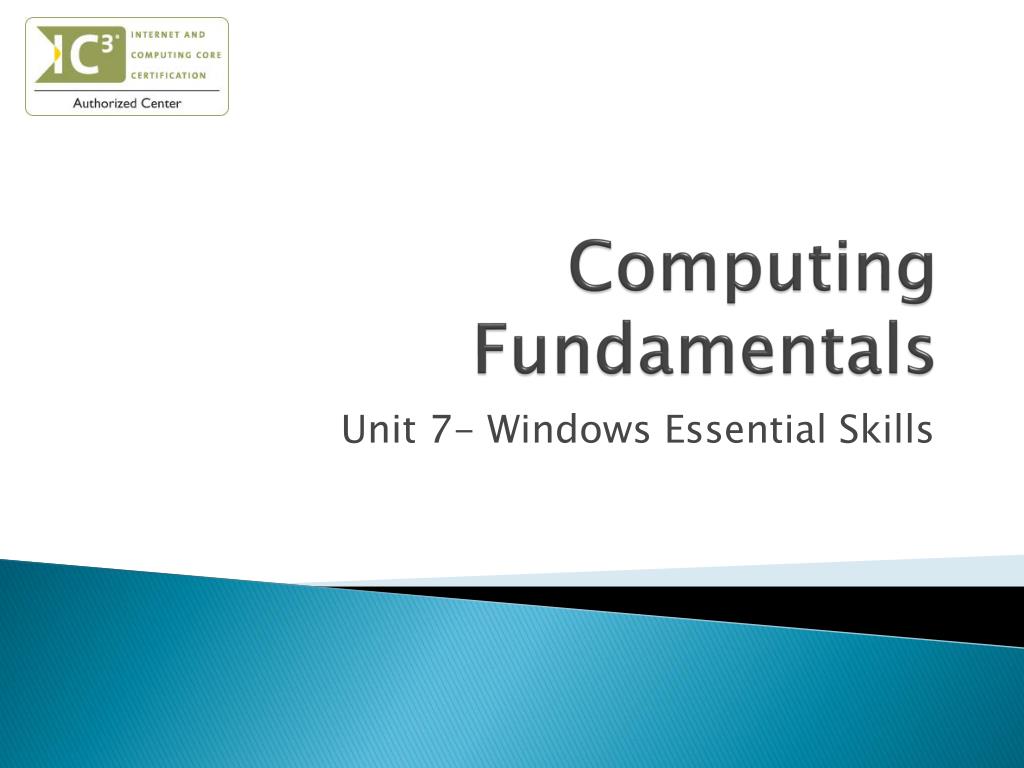 IC³ INTERNET AND COMPUTING CORE CERTIFICATION
Authorized Center

Computing Fundamentals

Unit 7- Windows Essential Skills